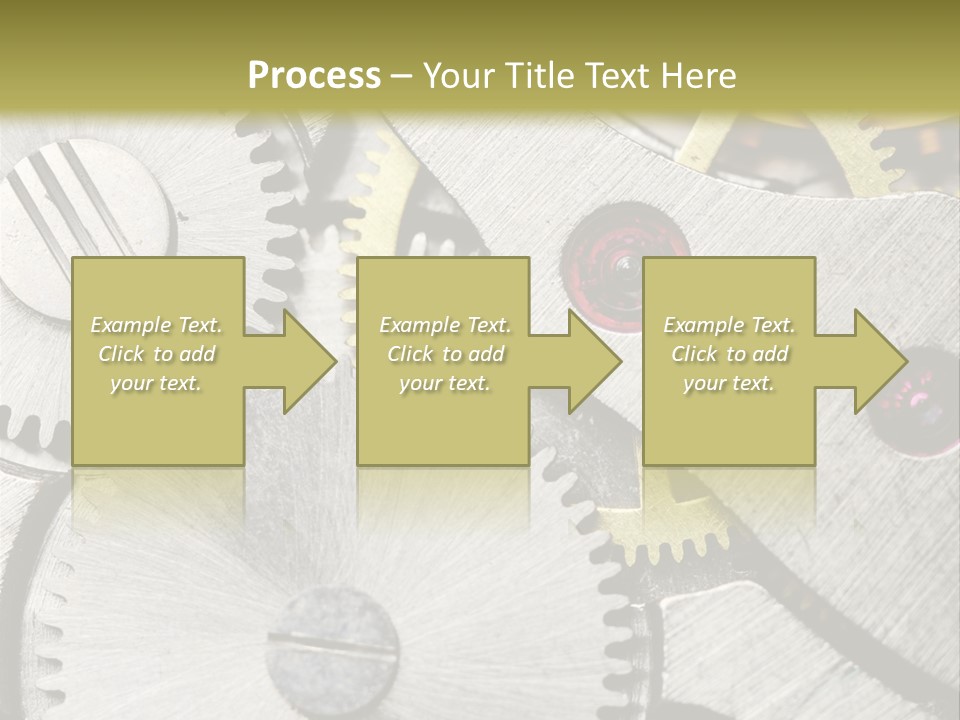 Process – Your Title Text Here

Example Text. Click to add your text.

Example Text. Click to add your text.

Example Text. Click to add your text.